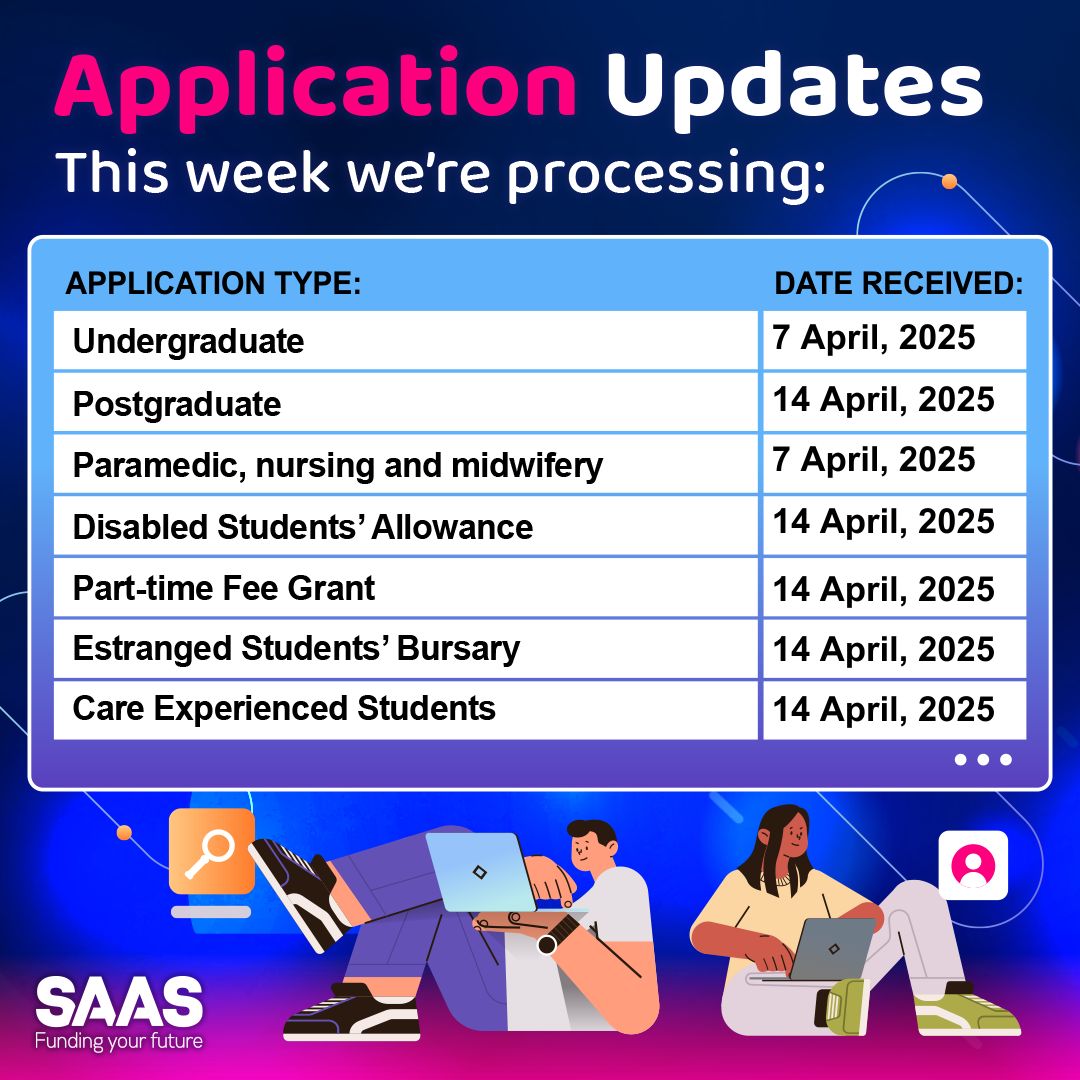 Application Updates
This week we're processing:

| APPLICATION TYPE: | DATE RECEIVED: |
|---|---|
| Undergraduate | 7 April, 2025 |
| Postgraduate | 14 April, 2025 |
| Paramedic, nursing and midwifery | 7 April, 2025 |
| Disabled Students' Allowance | 14 April, 2025 |
| Part-time Fee Grant | 14 April, 2025 |
| Estranged Students' Bursary | 14 April, 2025 |
| Care Experienced Students | 14 April, 2025 |

SAAS
Funding your future